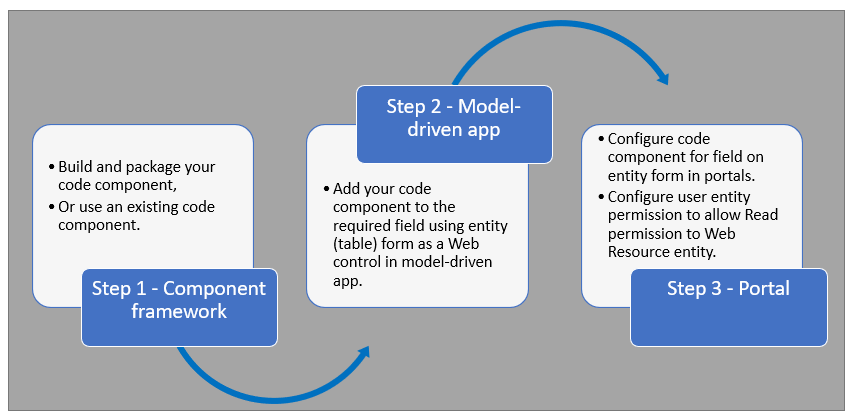 • Build and package your code component,
• Or use an existing code component.

Step 1 - Component framework

Step 2 - Model-driven app

• Add your code component to the required field using entity (table) form as a Web control in model-driven app.

• Configure code component for field on entity form in portals.
• Configure user entity permission to allow Read permission to Web Resource entity.

Step 3 - Portal